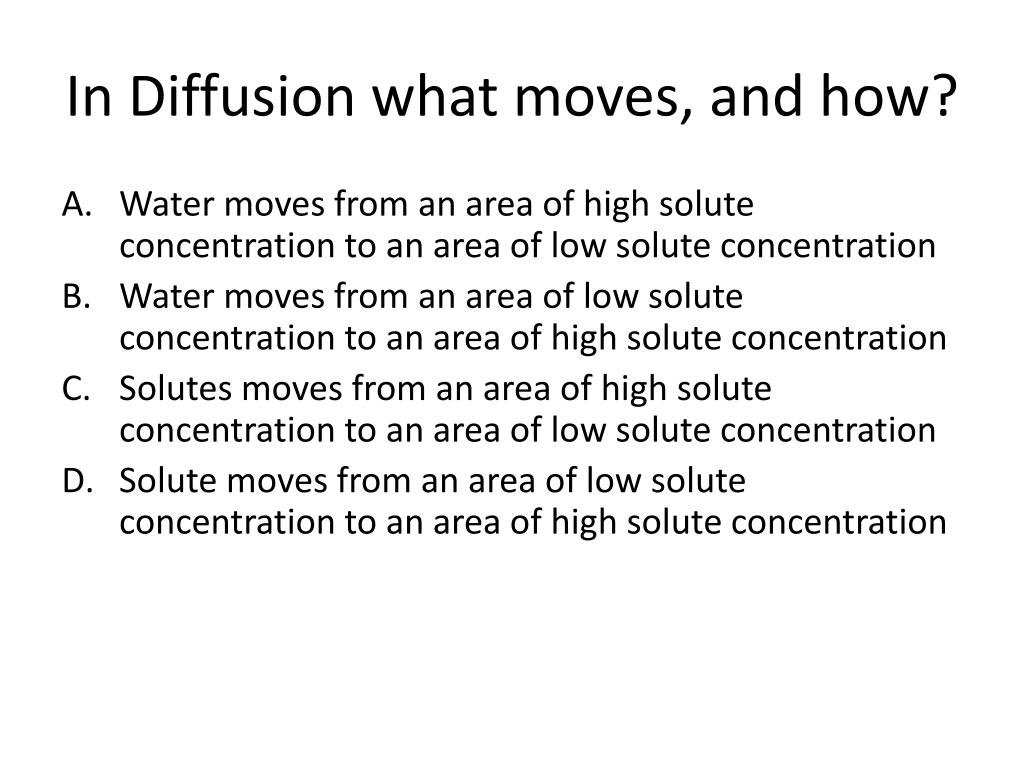 In Diffusion what moves, and how?

A. Water moves from an area of high solute concentration to an area of low solute concentration
B. Water moves from an area of low solute concentration to an area of high solute concentration
C. Solutes moves from an area of high solute concentration to an area of low solute concentration
D. Solute moves from an area of low solute concentration to an area of high solute concentration